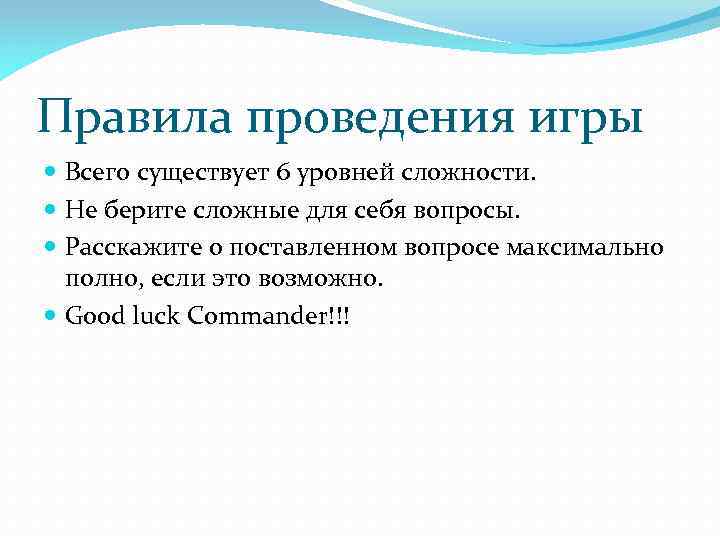 Правила проведения игры

- Всего существует 6 уровней сложности.
- Не берите сложные для себя вопросы.
- Расскажите о поставленном вопросе максимально полно, если это возможно.
- Good luck Commander!!!